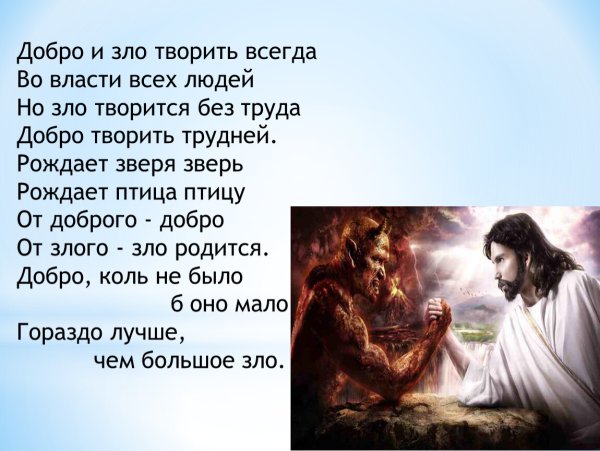 Добро и зло творить всегда
Во власти всех людей
Но зло творится без труда
Добро творить трудней.
Рождает зверя зверь
Рождает птица птицу
От доброго - добро
От злого - зло родится.
Добро, коль не было
б оно мало
Гораздо лучше,
чем большое зло.